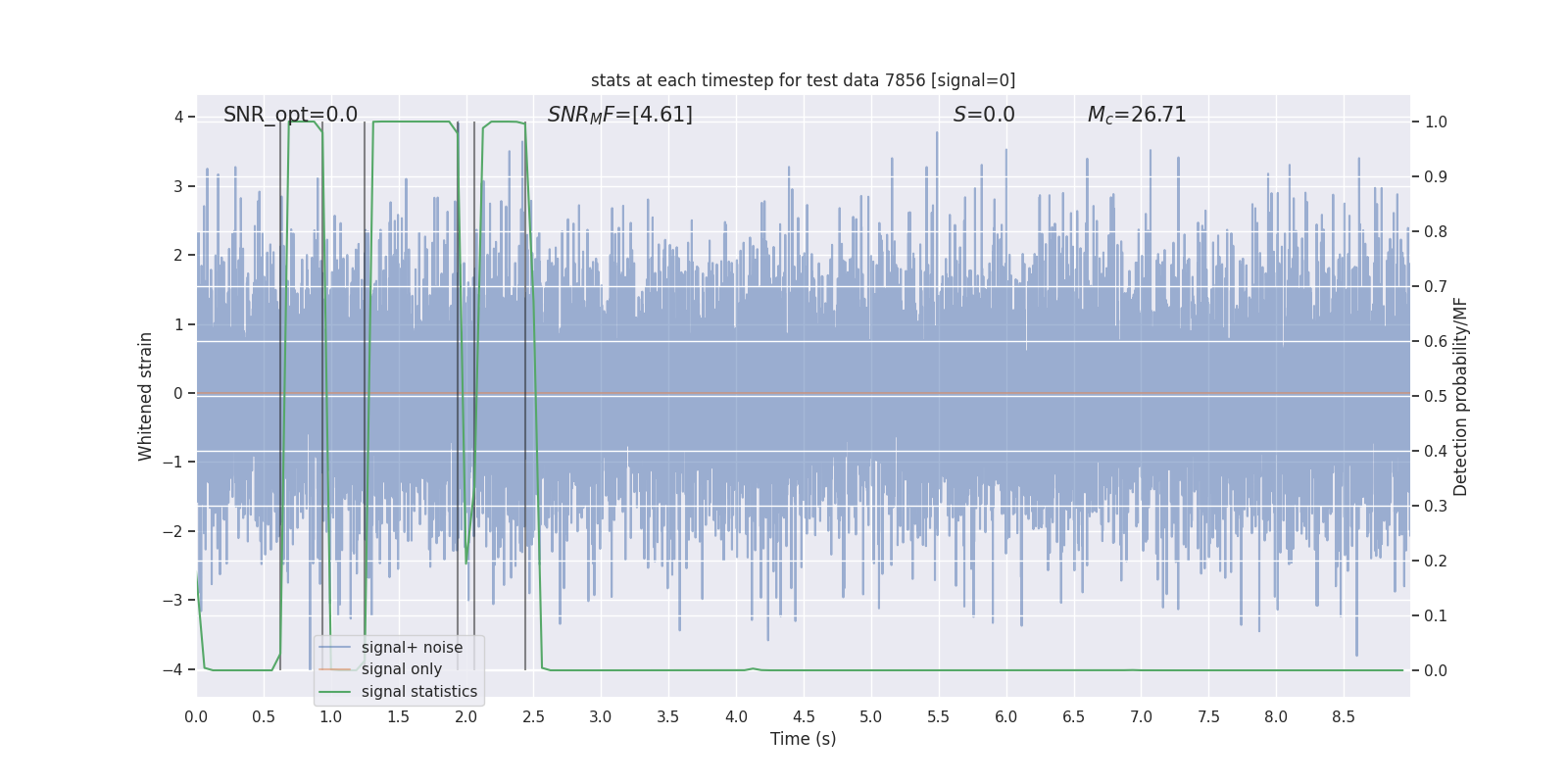 stats at each timestep for test data 7856 [signal=0]

SNR_opt=0.0

$SNR_MF$=[4.61]

$S$=0.0

$M_c$=26.71

Whitened strain

4
3
2
1
0
−1
−2
−3
−4

Detection probability/MF

1.0
0.9
0.8
0.7
0.6
0.5
0.4
0.3
0.2
0.1
0.0

signal+ noise
signal only
signal statistics

0.0 0.5 1.0 1.5 2.0 2.5 3.0 3.5 4.0 4.5 5.0 5.5 6.0 6.5 7.0 7.5 8.0 8.5

Time (s)